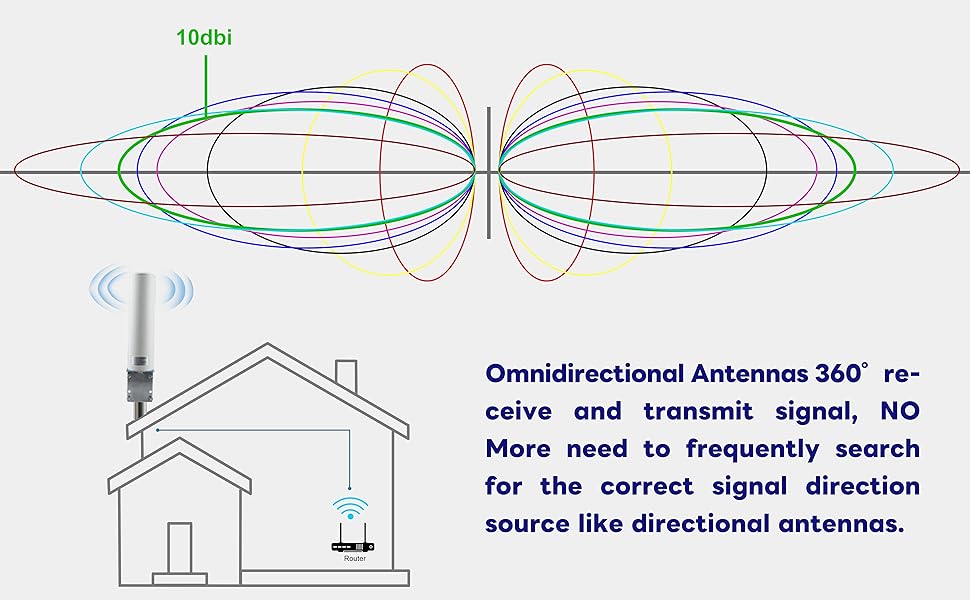 10dbi

Router

Omnidirectional Antennas 360° receive and transmit signal, NO More need to frequently search for the correct signal direction source like directional antennas.